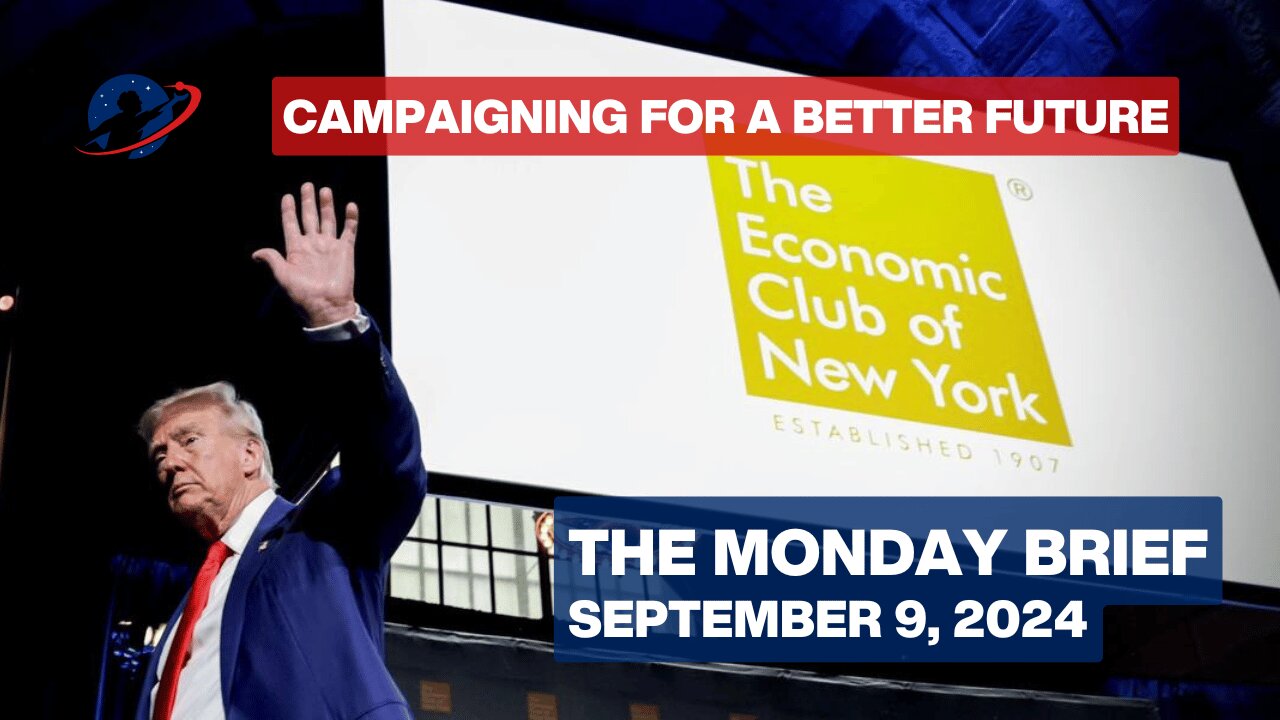 CAMPAIGNING FOR A BETTER FUTURE

The Economic Club of New York ®

ESTABLISHED 1907

THE MONDAY BRIEF
SEPTEMBER 9, 2024